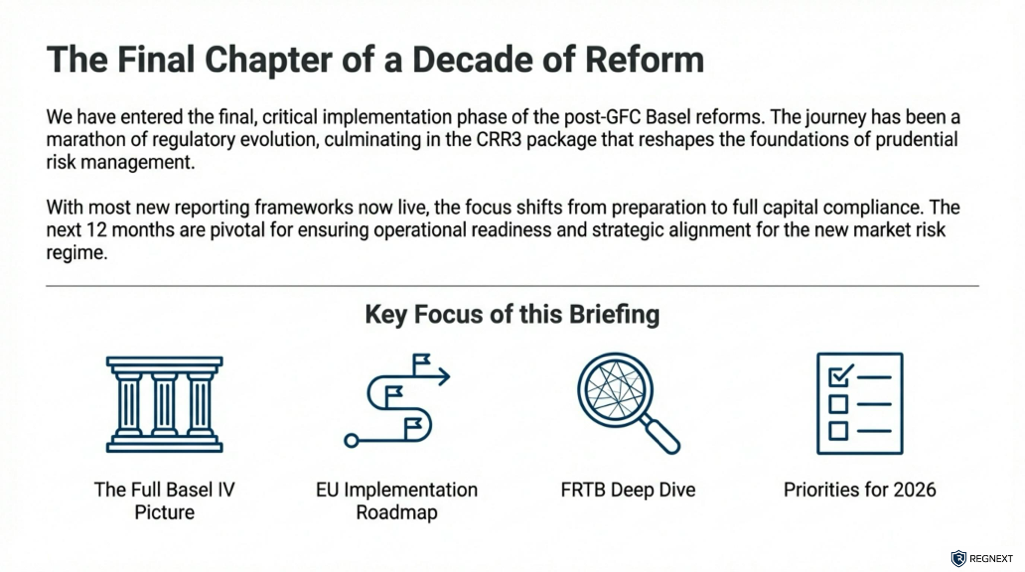 The Final Chapter of a Decade of Reform

We have entered the final, critical implementation phase of the post-GFC Basel reforms. The journey has been a marathon of regulatory evolution, culminating in the CRR3 package that reshapes the foundations of prudential risk management.

With most new reporting frameworks now live, the focus shifts from preparation to full capital compliance. The next 12 months are pivotal for ensuring operational readiness and strategic alignment for the new market risk regime.

Key Focus of this Briefing

The Full Basel IV Picture

EU Implementation Roadmap

FRTB Deep Dive

Priorities for 2026

REGNEXT